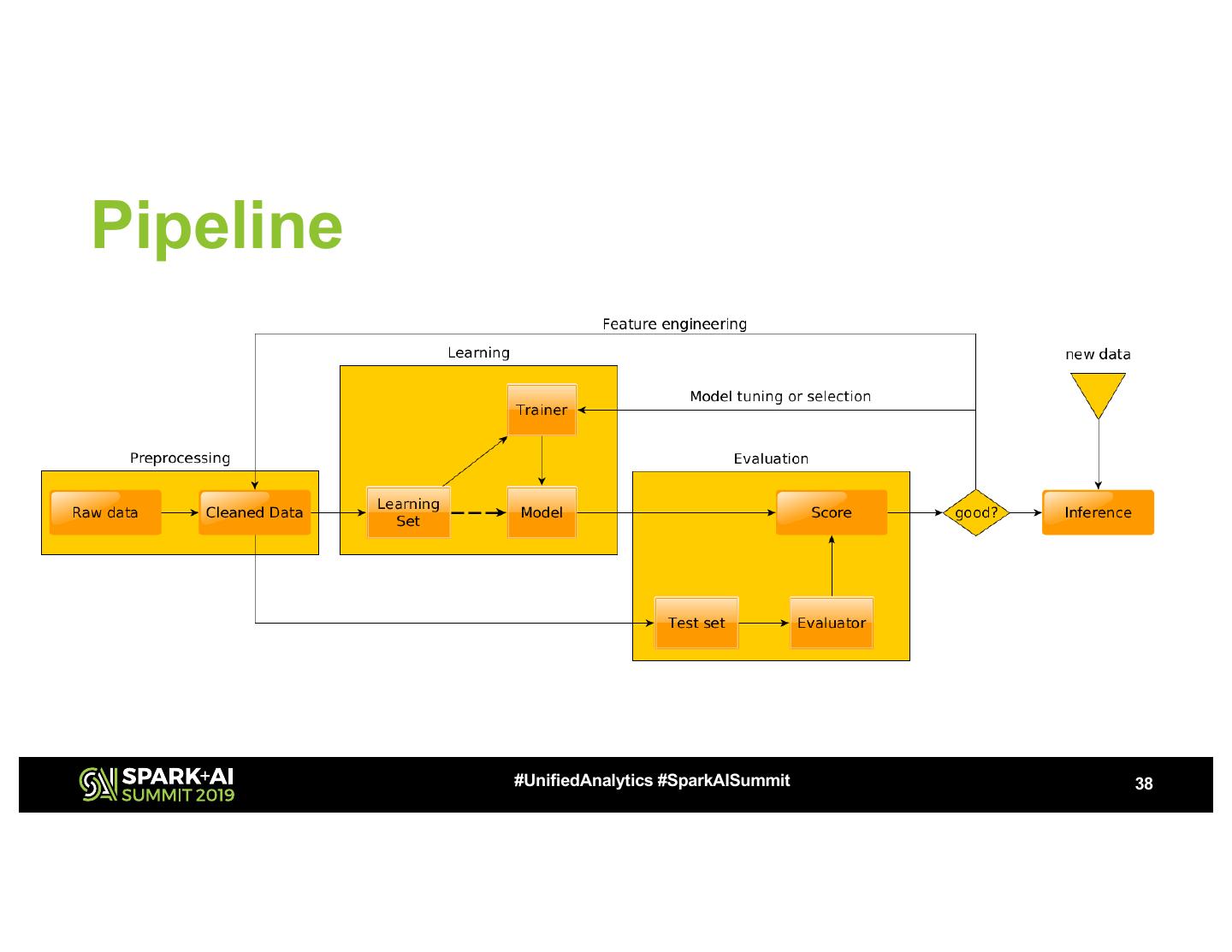 Pipeline

Feature engineering

Learning

new data

Model tuning or selection

Trainer

Preprocessing

Evaluation

Raw data

Cleaned Data

Learning Set

Model

Score

good?

Inference

Test set

Evaluator

SPARK+AI SUMMIT 2019

#UnifiedAnalytics #SparkAISummit

38